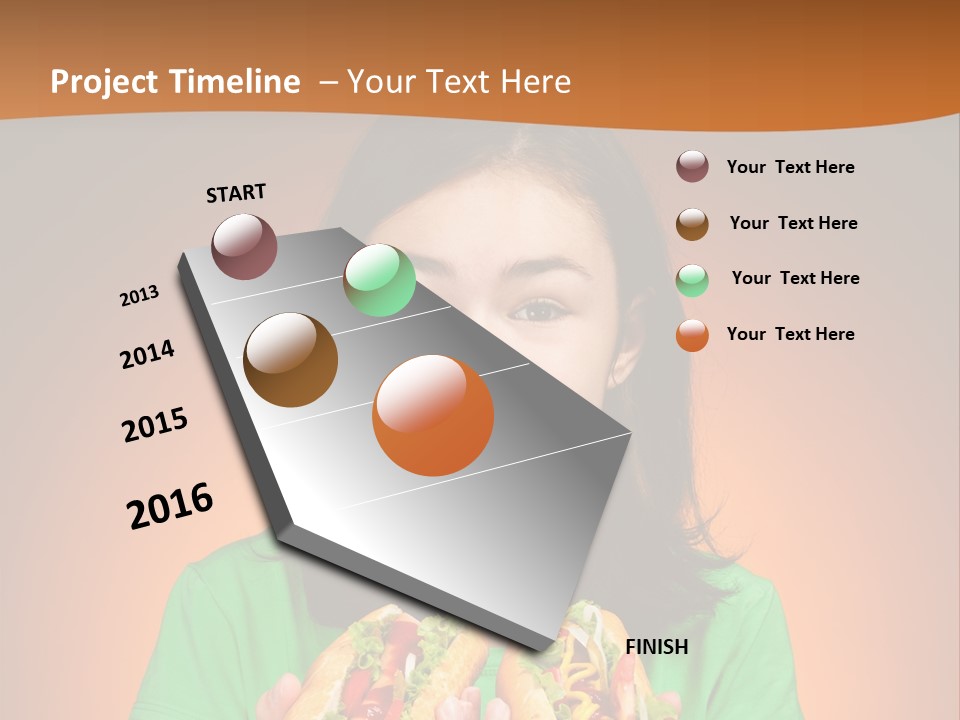 Project Timeline – Your Text Here

START

2013

2014

2015

2016

FINISH

Your Text Here

Your Text Here

Your Text Here

Your Text Here